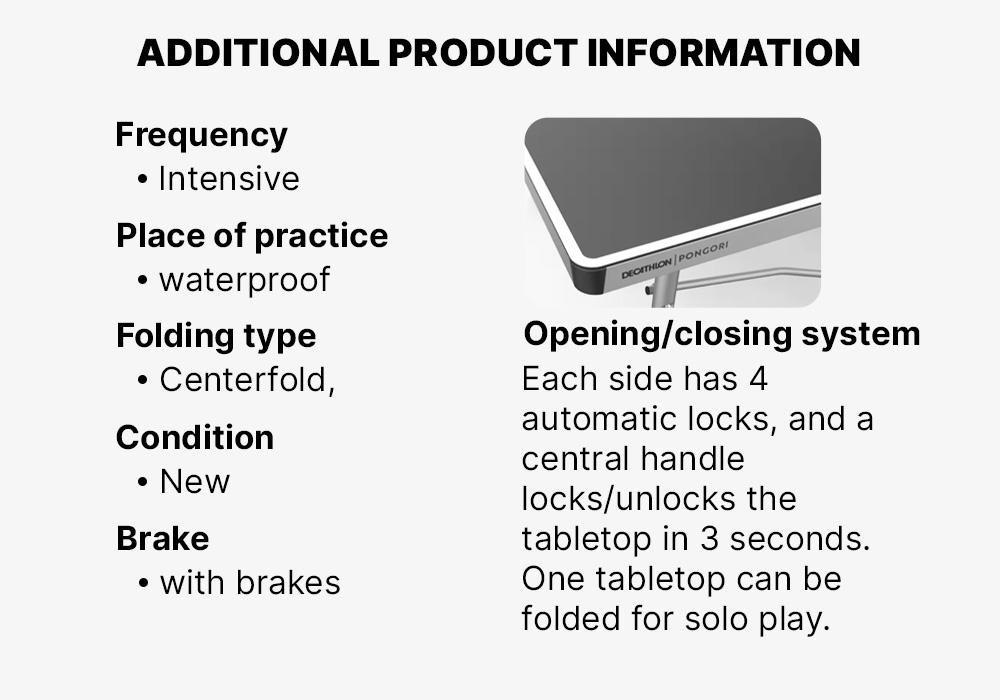 ADDITIONAL PRODUCT INFORMATION

Frequency
• Intensive

Place of practice
• waterproof

Folding type
• Centerfold,

Condition
• New

Brake
• with brakes

DECATHLON | PONGORI

Opening/closing system
Each side has 4 automatic locks, and a central handle locks/unlocks the tabletop in 3 seconds. One tabletop can be folded for solo play.